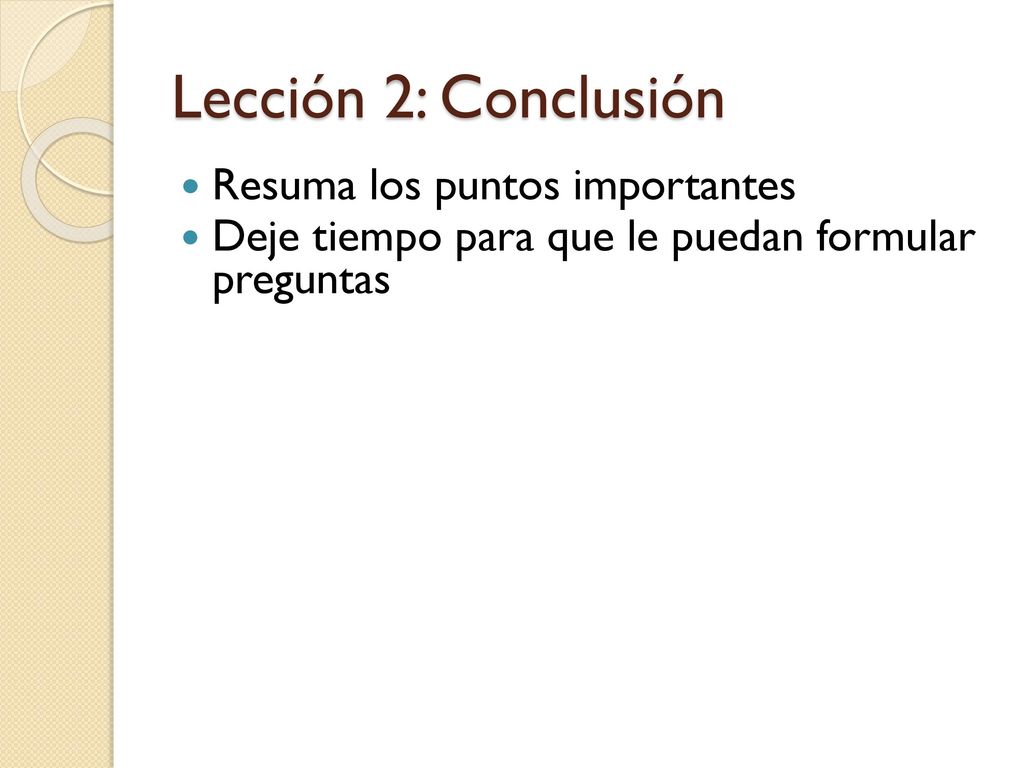 Lección 2: Conclusión

- Resuma los puntos importantes
- Deje tiempo para que le puedan formular preguntas